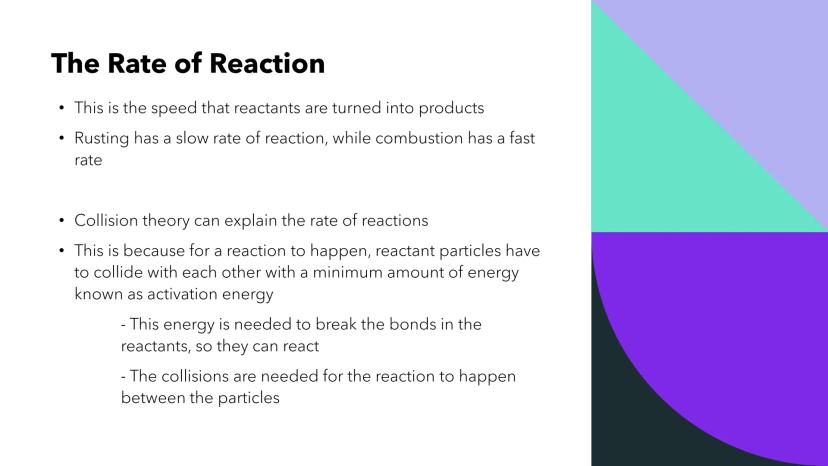 The Rate of Reaction

• This is the speed that reactants are turned into products

• Rusting has a slow rate of reaction, while combustion has a fast rate

• Collision theory can explain the rate of reactions

• This is because for a reaction to happen, reactant particles have to collide with each other with a minimum amount of energy known as activation energy

- This energy is needed to break the bonds in the reactants, so they can react

- The collisions are needed for the reaction to happen between the particles